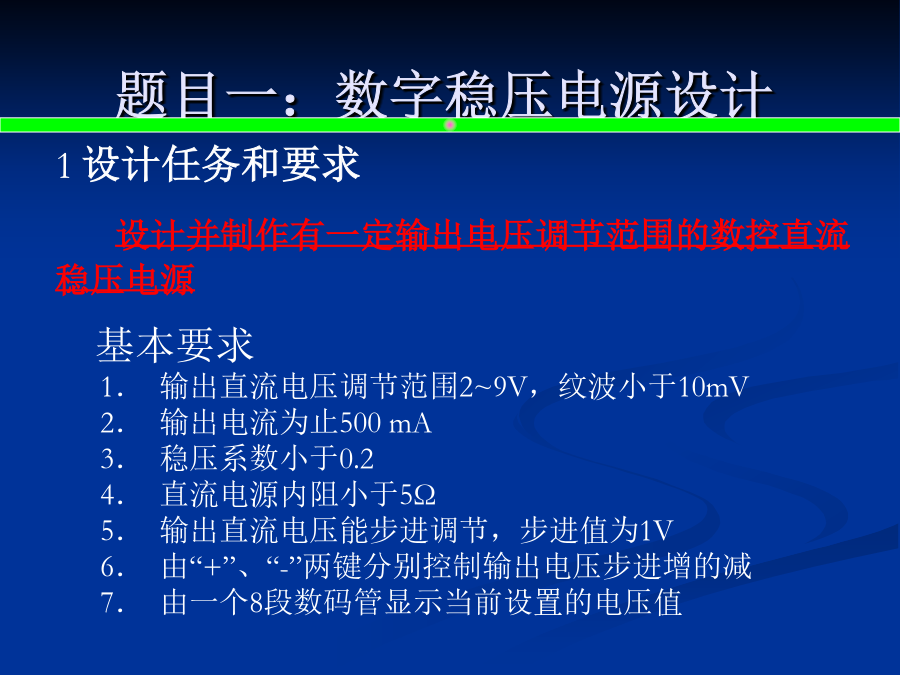 题目一：数字稳压电源设计

1 设计任务和要求

设计并制作有一定输出电压调节范围的数控直流稳压电源

基本要求

1. 输出直流电压调节范围2~9V，纹波小于10mV
2. 输出电流为止500 mA
3. 稳压系数小于0.2
4. 直流电源内阻小于5Ω
5. 输出直流电压能步进调节，步进值为1V
6. 由“+”、“-”两键分别控制输出电压步进增的减
7. 由一个8段数码管显示当前设置的电压值